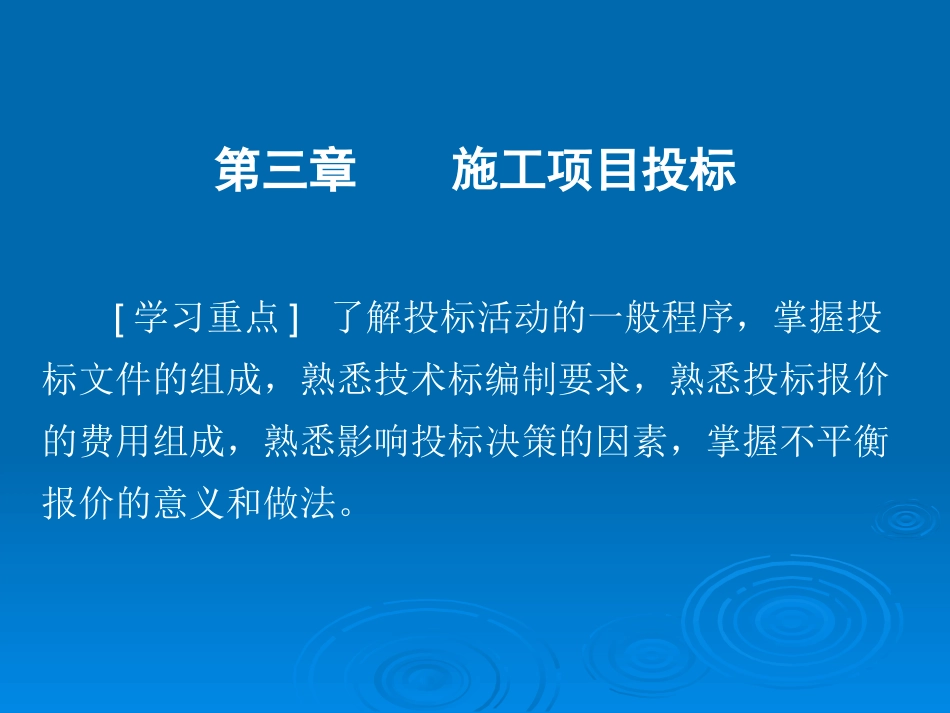 第三章　　施工项目投标

[ 学习重点 ]　了解投标活动的一般程序，掌握投标文件的组成，熟悉技术标编制要求，熟悉投标报价的费用组成，熟悉影响投标决策的因素，掌握不平衡报价的意义和做法。